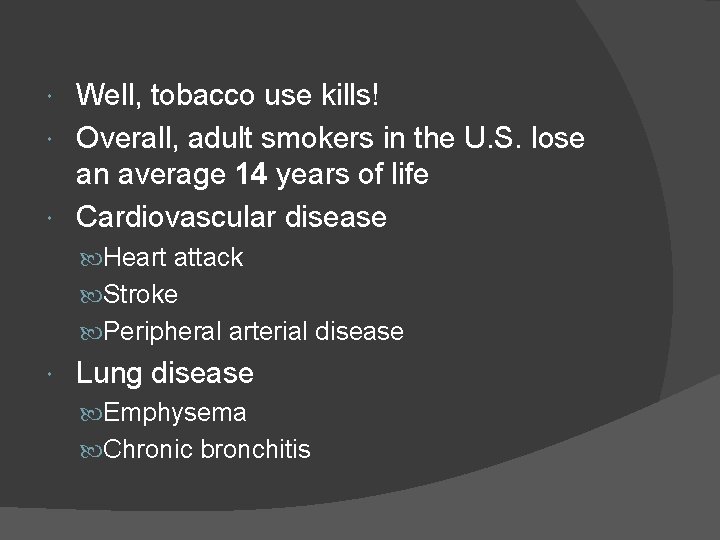 Well, tobacco use kills!

Overall, adult smokers in the U.S. lose an average 14 years of life

Cardiovascular disease

Heart attack

Stroke

Peripheral arterial disease

Lung disease

Emphysema

Chronic bronchitis